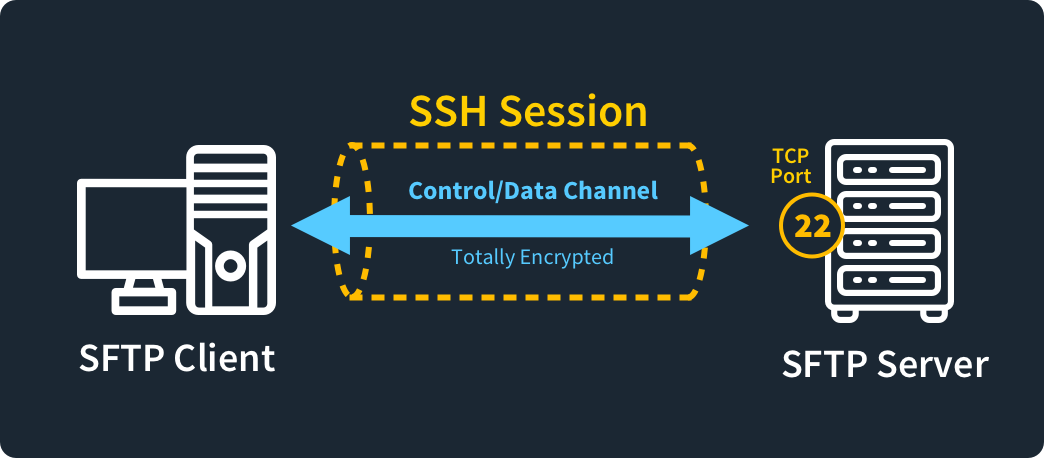 SSH Session

Control/Data Channel

Totally Encrypted

TCP Port

22

SFTP Client

SFTP Server